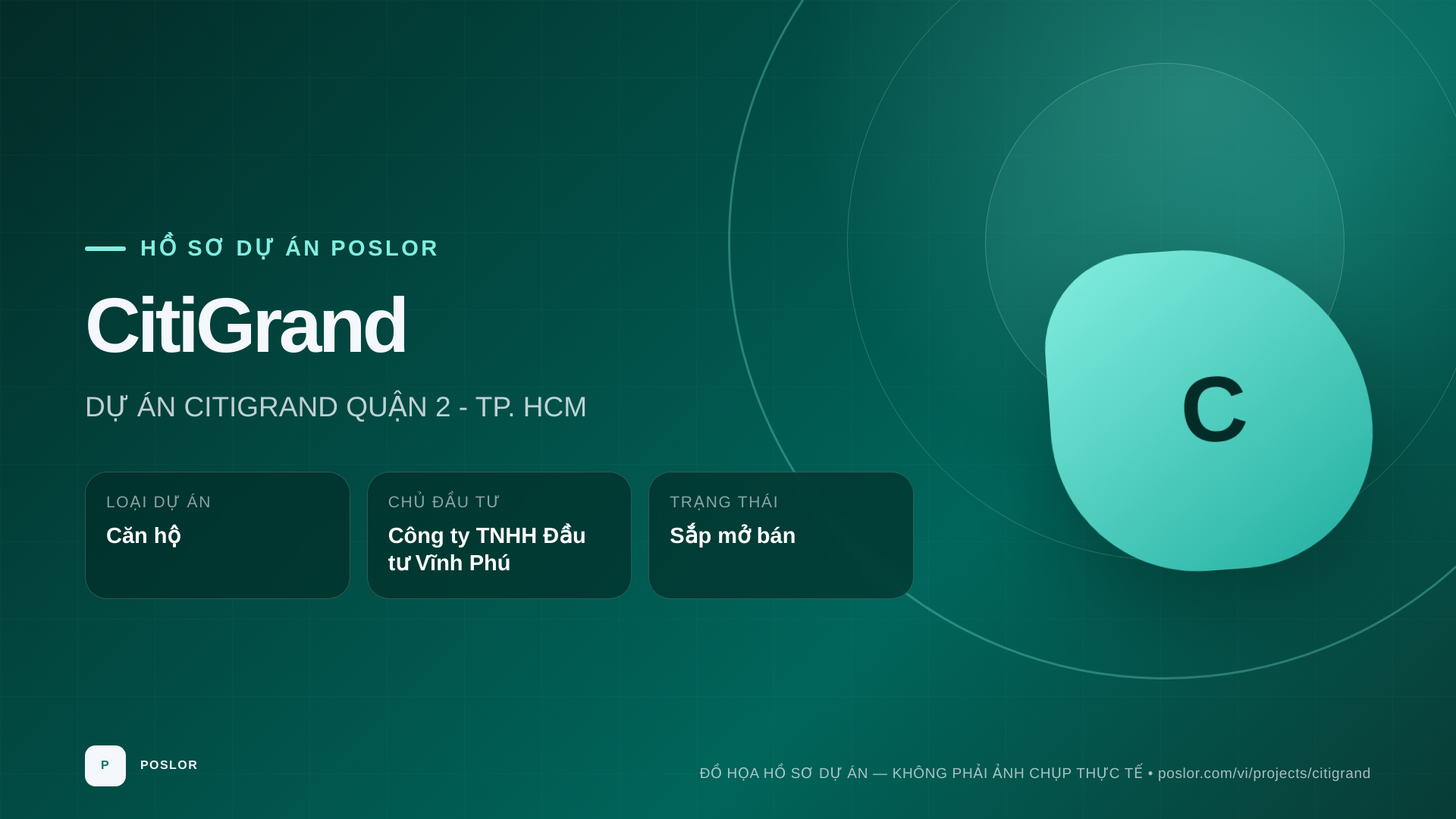 HỒ SƠ DỰ ÁN POSLOR

CitiGrand

DỰ ÁN CITIGRAND QUẬN 2 - TP. HCM

LOẠI DỰ ÁN
Căn hộ

CHỦ ĐẦU TƯ
Công ty TNHH Đầu tư Vĩnh Phú

TRẠNG THÁI
Sắp mở bán

C

P

POSLOR

ĐỒ HỌA HỒ SƠ DỰ ÁN — KHÔNG PHẢI ẢNH CHỤP THỰC TẾ • poslor.com/vi/projects/citigrand